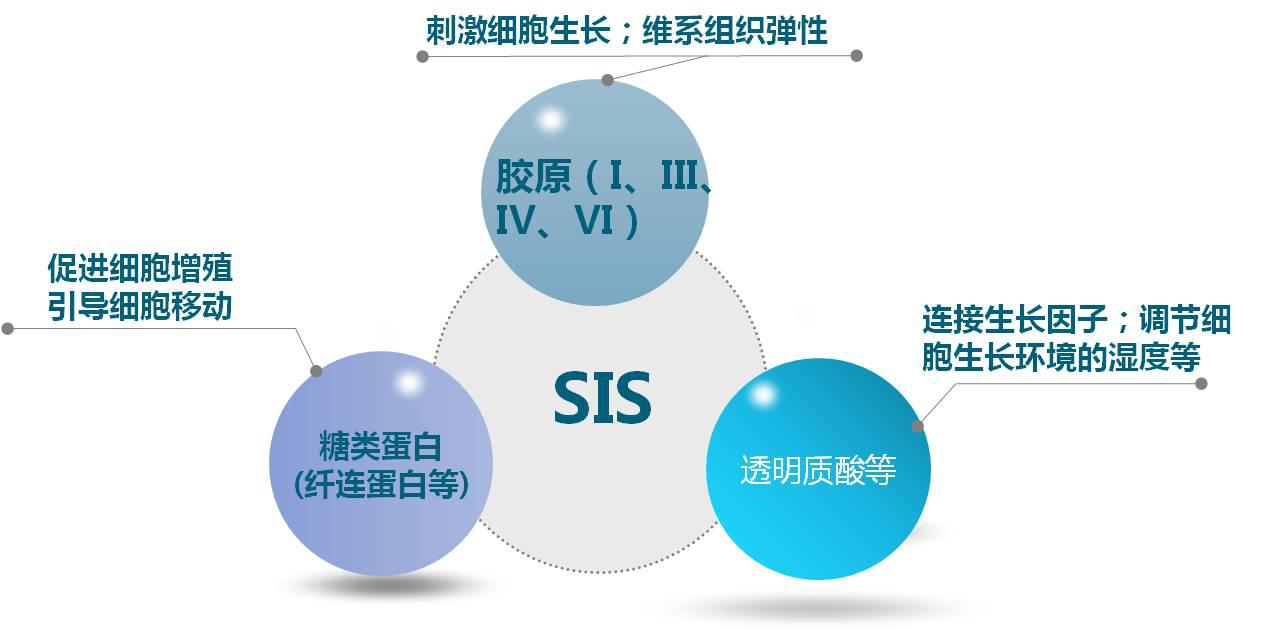 刺激细胞生长；维系组织弹性

胶原（I、III、IV、VI）

促进细胞增殖
引导细胞移动

SIS

连接生长因子；调节细胞生长环境的湿度等

糖类蛋白
(纤连蛋白等)

透明质酸等